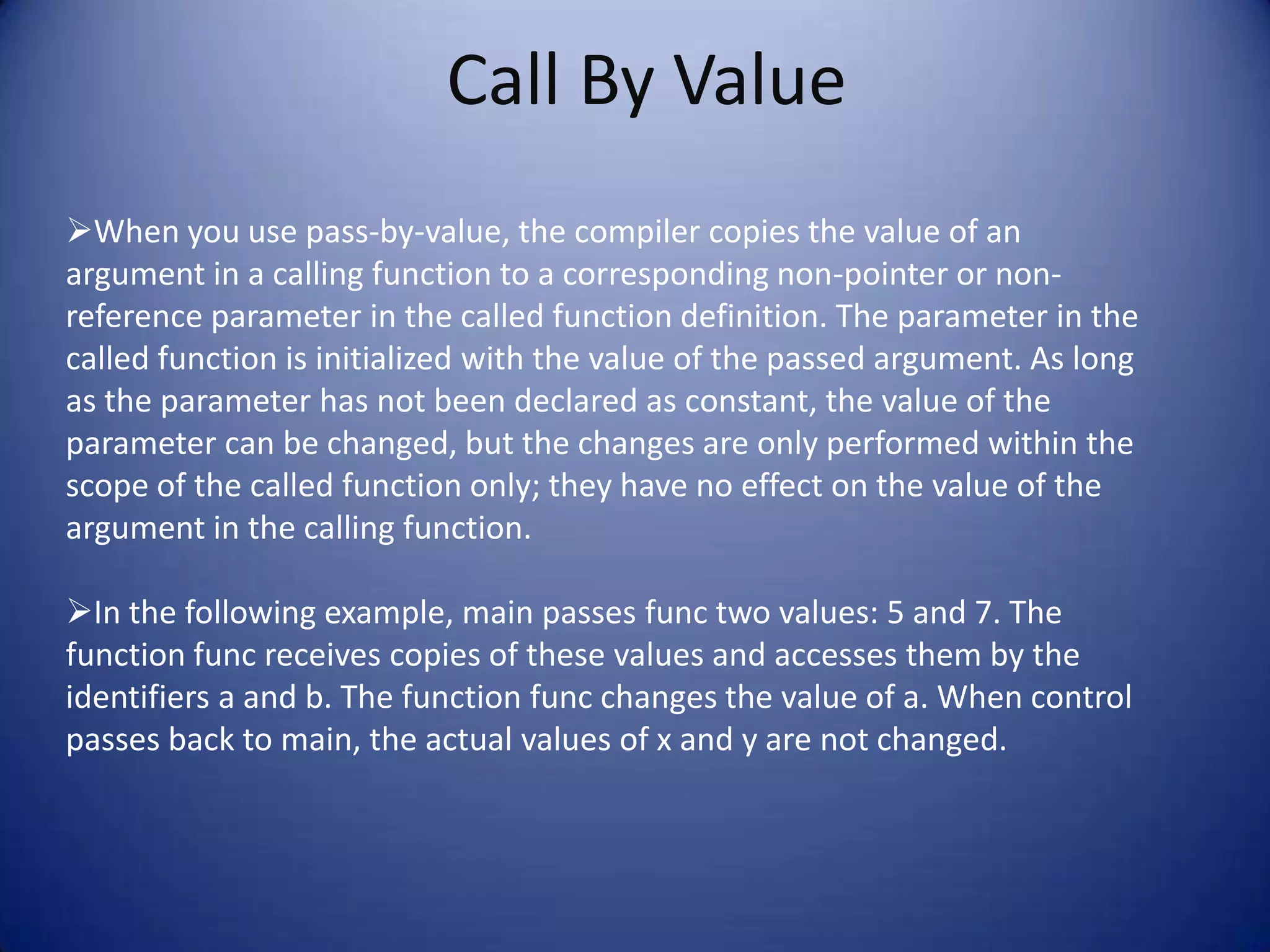 Call By Value

➢When you use pass-by-value, the compiler copies the value of an argument in a calling function to a corresponding non-pointer or non-reference parameter in the called function definition. The parameter in the called function is initialized with the value of the passed argument. As long as the parameter has not been declared as constant, the value of the parameter can be changed, but the changes are only performed within the scope of the called function only; they have no effect on the value of the argument in the calling function.

➢In the following example, main passes func two values: 5 and 7. The function func receives copies of these values and accesses them by the identifiers a and b. The function func changes the value of a. When control passes back to main, the actual values of x and y are not changed.